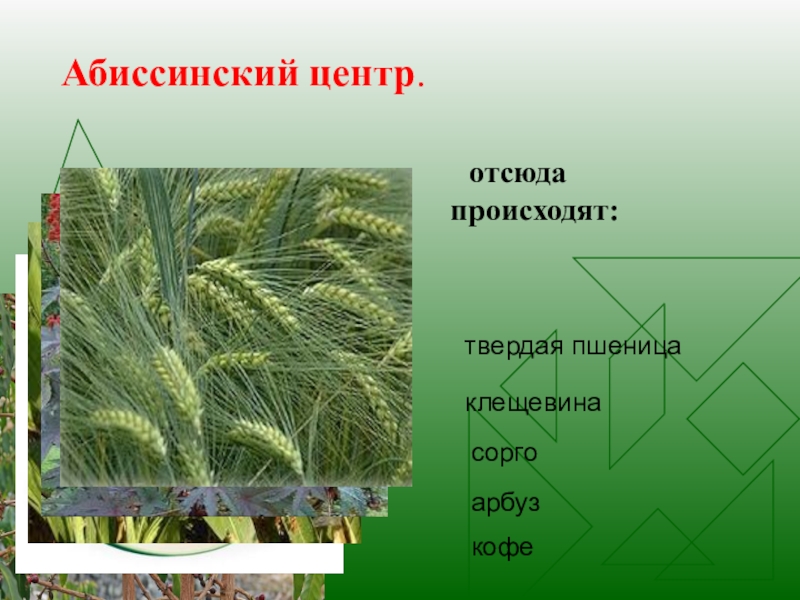 Абиссинский центр.

отсюда происходят:

твердая пшеница

клещевина

сорго

арбуз

кофе